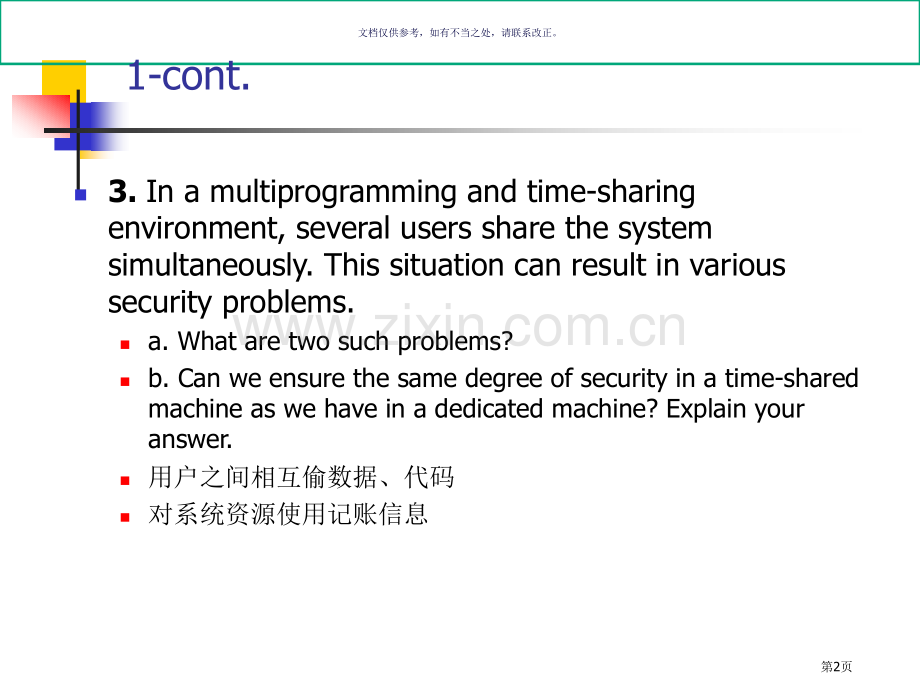 文档仅供参考，如有不当之处，请联系改正。

1-cont.

3. In a multiprogramming and time-sharing environment, several users share the system simultaneously. This situation can result in various security problems.

a. What are two such problems?

b. Can we ensure the same degree of security in a time-shared machine as we have in a dedicated machine? Explain your answer.

用户之间相互偷数据、代码

对系统资源使用记账信息

www.zixin.com.cn

第2页